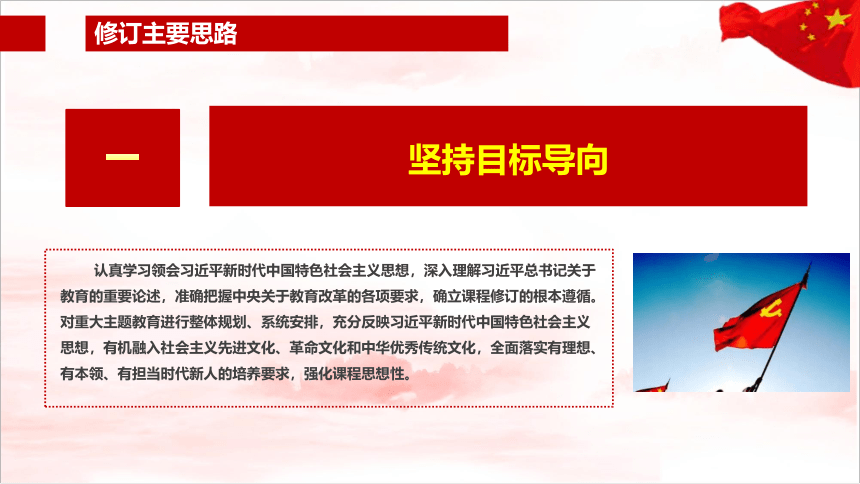 修订主要思路

一

坚持目标导向

认真学习领会习近平新时代中国特色社会主义思想，深入理解习近平总书记关于教育的重要论述，准确把握中央关于教育改革的各项要求，确立课程修订的根本遵循。对重大主题教育进行整体规划、系统安排，充分反映习近平新时代中国特色社会主义思想，有机融入社会主义先进文化、革命文化和中华优秀传统文化，全面落实有理想、有本领、有担当时代新人的培养要求，强化课程思想性。